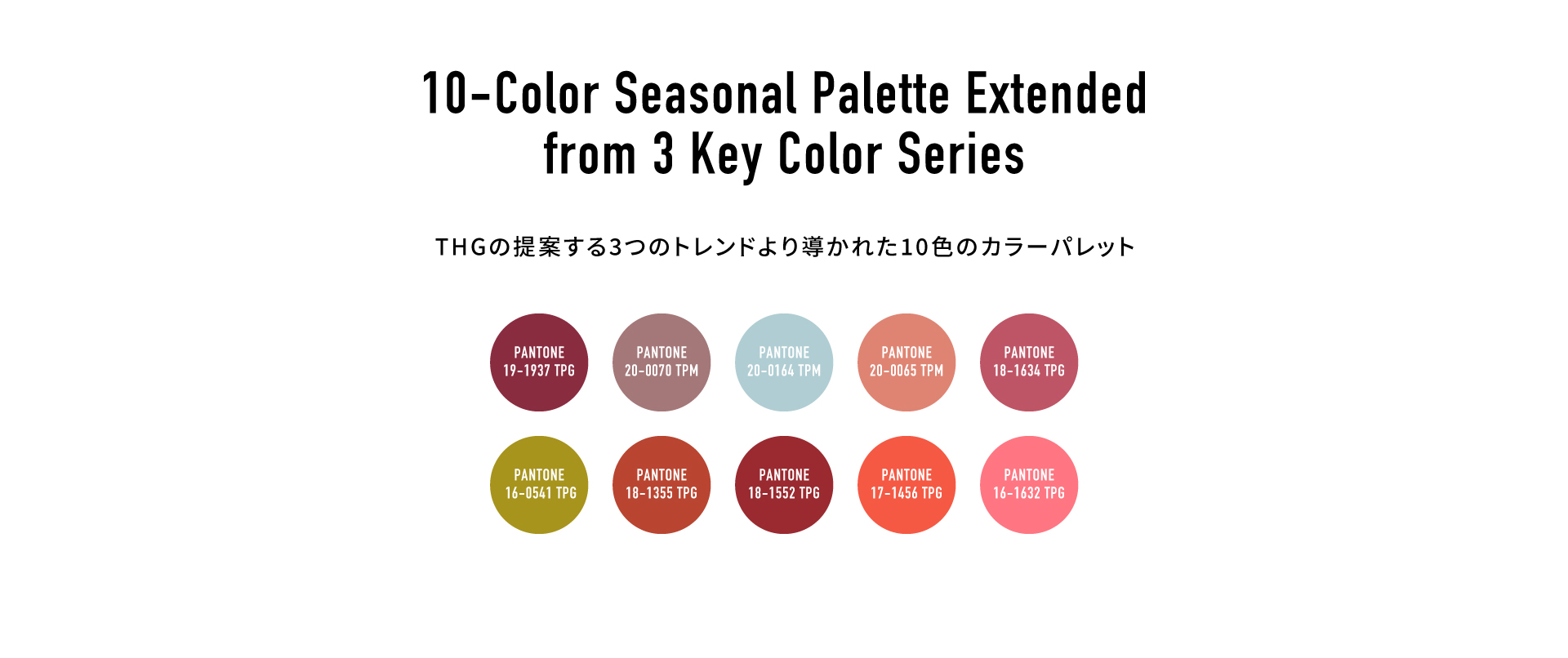 10-Color Seasonal Palette Extended from 3 Key Color Series

THGの提案する3つのトレンドより導かれた10色のカラーパレット

PANTONE 19-1937 TPG

PANTONE 20-0070 TPM

PANTONE 20-0164 TPM

PANTONE 20-0065 TPM

PANTONE 18-1634 TPG

PANTONE 16-0541 TPG

PANTONE 18-1355 TPG

PANTONE 18-1552 TPG

PANTONE 17-1456 TPG

PANTONE 16-1632 TPG